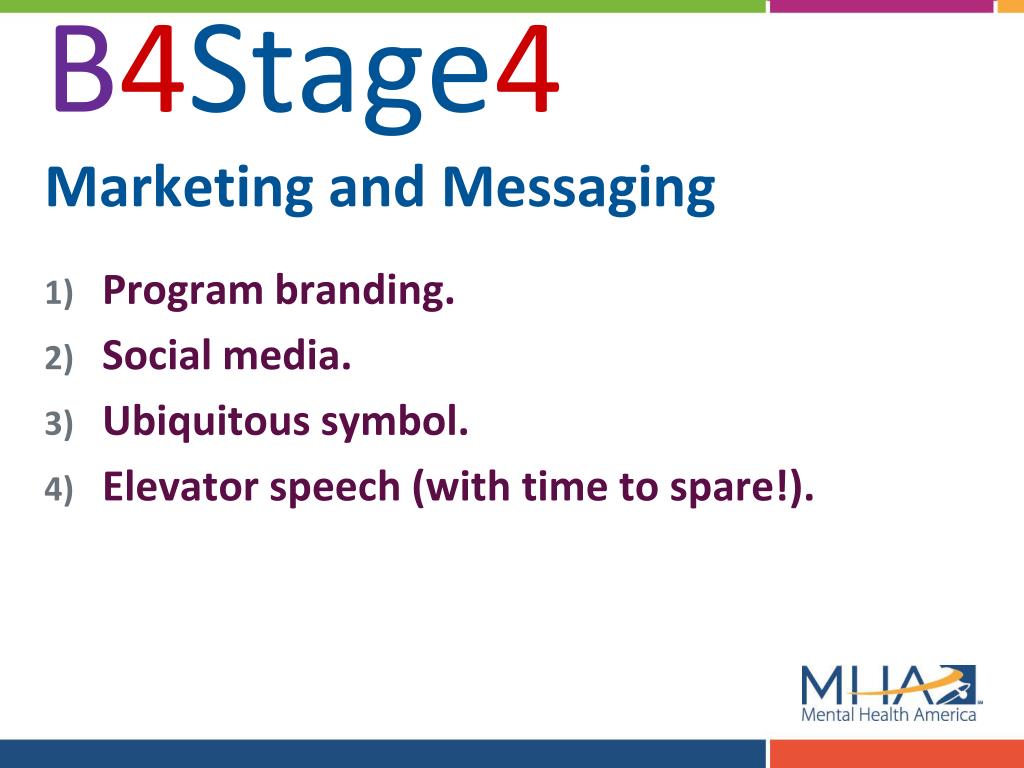 B4Stage4

Marketing and Messaging

1) Program branding.
2) Social media.
3) Ubiquitous symbol.
4) Elevator speech (with time to spare!).

MHA
Mental Health America